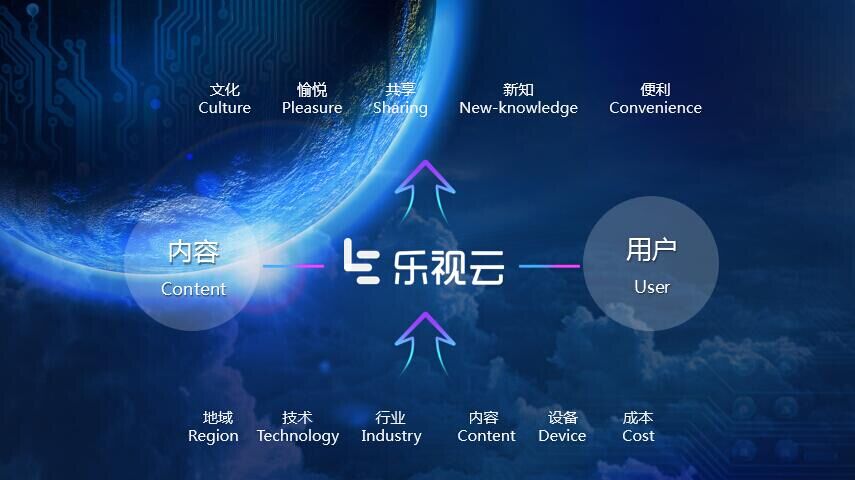 文化
Culture

愉悦
Pleasure

共享
Sharing

新知
New-knowledge

便利
Convenience

内容
Content

乐视云

用户
User

地域
Region

技术
Technology

行业
Industry

内容
Content

设备
Device

成本
Cost